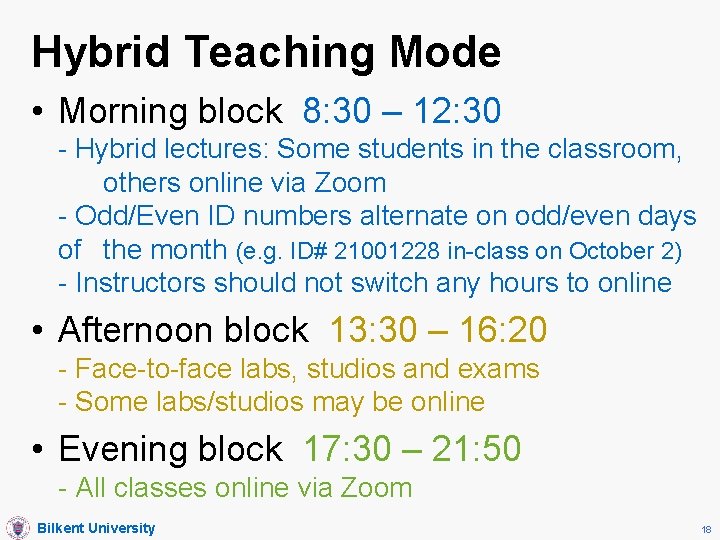 Hybrid Teaching Mode

• Morning block 8:30 – 12:30

- Hybrid lectures: Some students in the classroom, others online via Zoom

- Odd/Even ID numbers alternate on odd/even days of the month (e.g. ID# 21001228 in-class on October 2)

- Instructors should not switch any hours to online

• Afternoon block 13:30 – 16:20

- Face-to-face labs, studios and exams

- Some labs/studios may be online

• Evening block 17:30 – 21:50

- All classes online via Zoom

Bilkent University

18